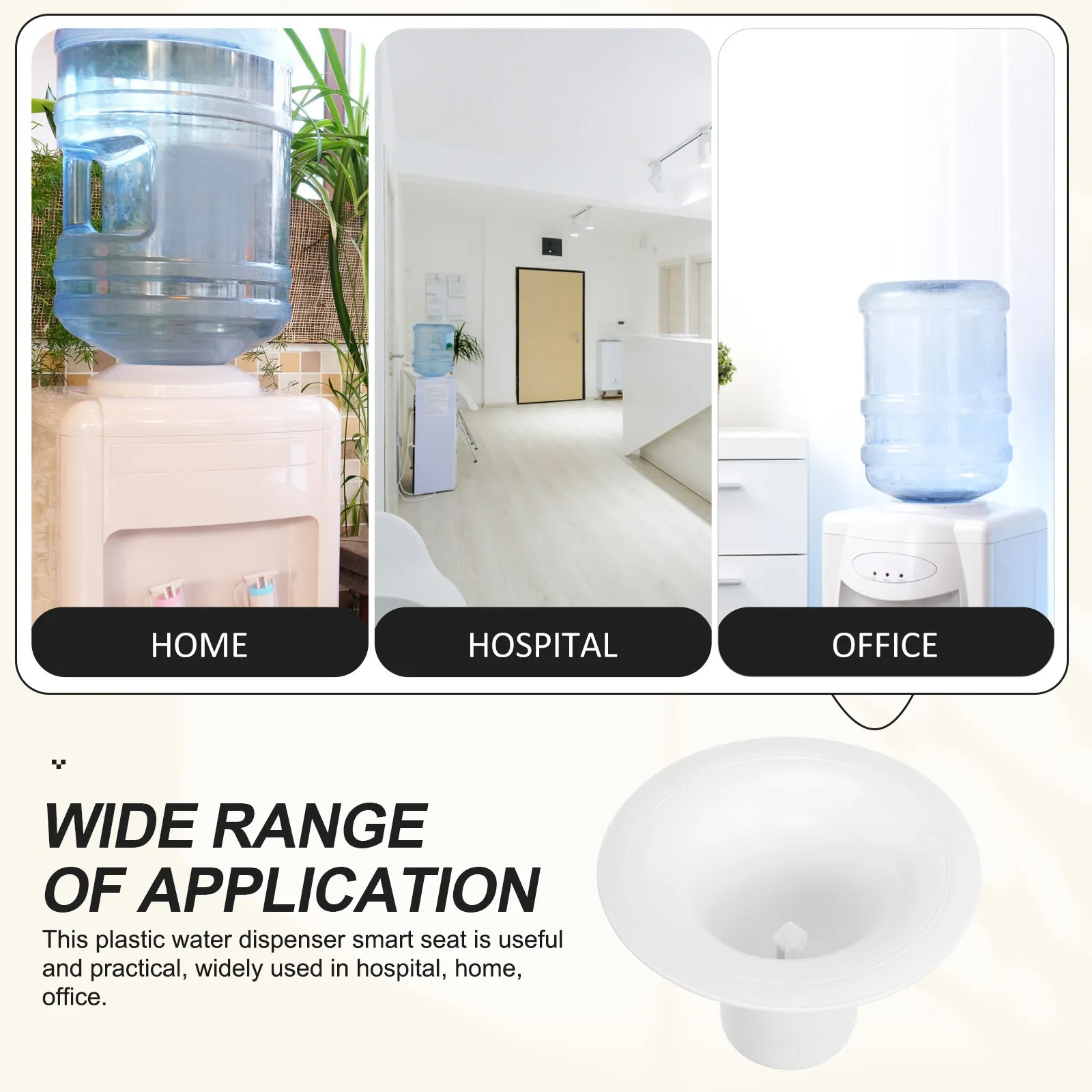 HOME

HOSPITAL

OFFICE

WIDE RANGE OF APPLICATION

This plastic water dispenser smart seat is useful and practical, widely used in hospital, home, office.